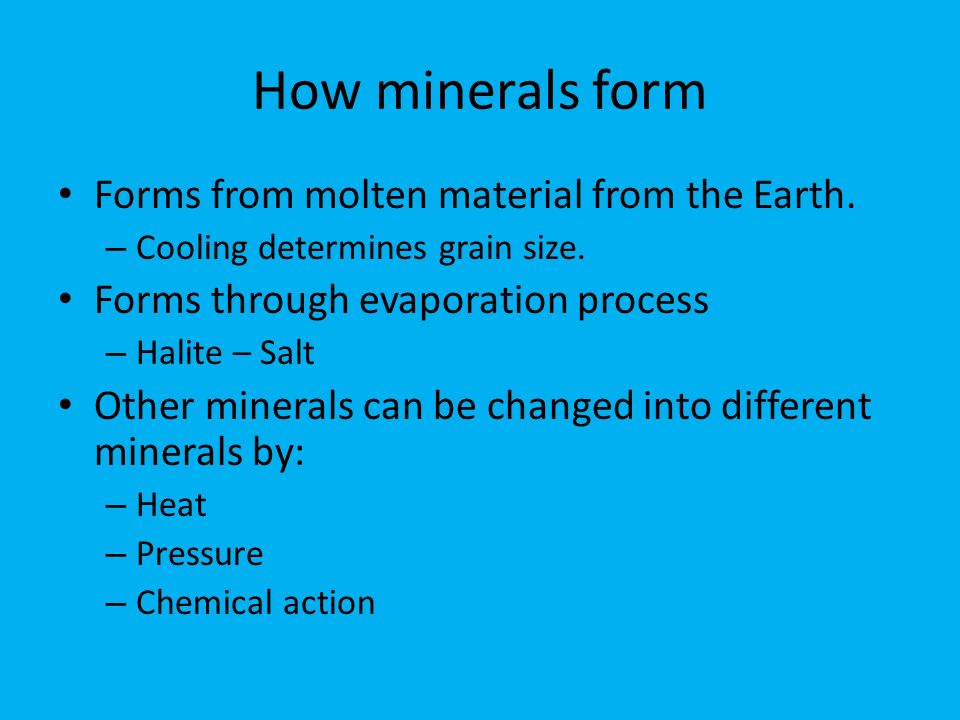 How minerals form

• Forms from molten material from the Earth.
– Cooling determines grain size.
• Forms through evaporation process
– Halite – Salt
• Other minerals can be changed into different minerals by:
– Heat
– Pressure
– Chemical action